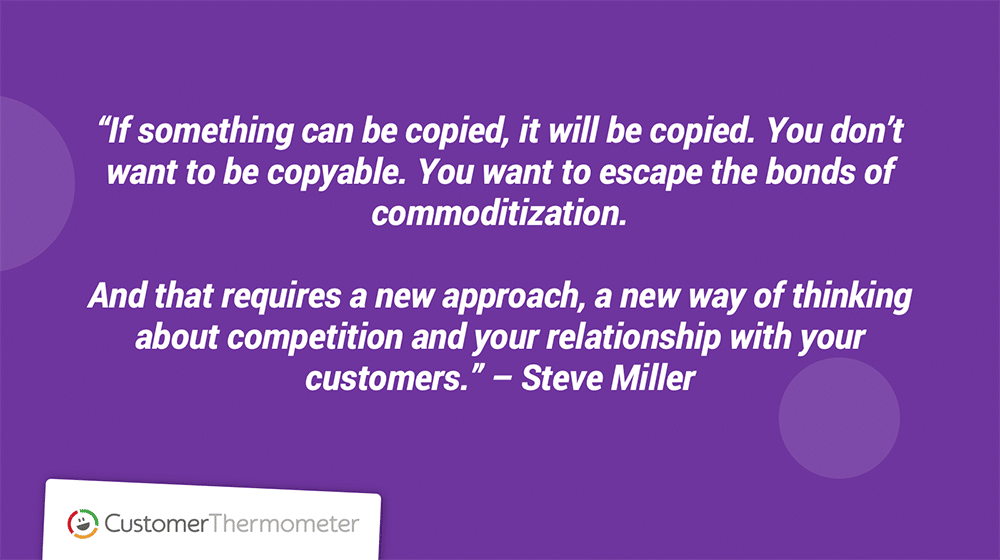 “If something can be copied, it will be copied. You don’t want to be copyable. You want to escape the bonds of commoditization.

And that requires a new approach, a new way of thinking about competition and your relationship with your customers.” – Steve Miller

CustomerThermometer